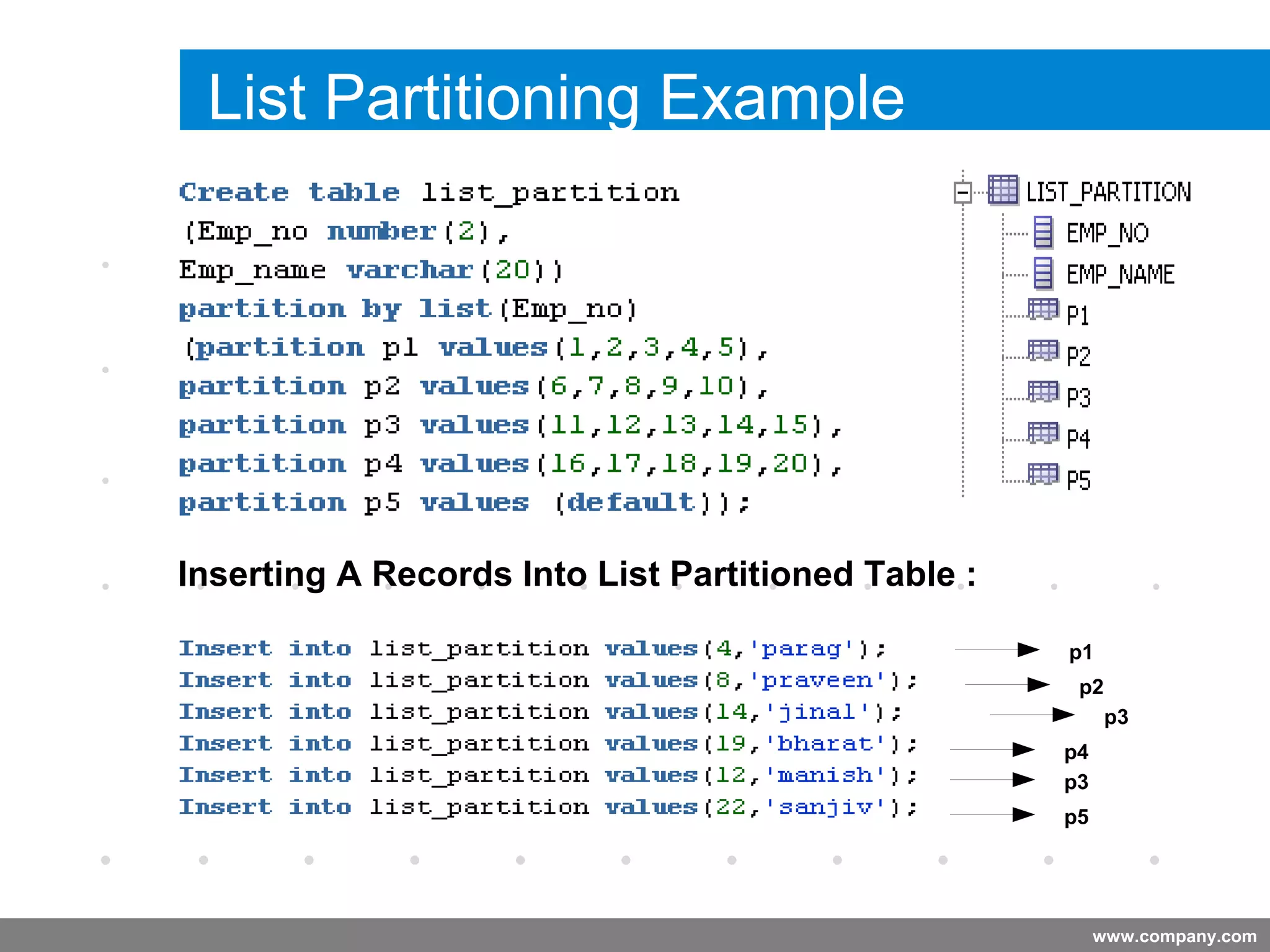 List Partitioning Example

Create table list_partition
(Emp_no number(2),
Emp_name varchar(20))
partition by list(Emp_no)
(partition p1 values(1,2,3,4,5),
partition p2 values(6,7,8,9,10),
partition p3 values(11,12,13,14,15),
partition p4 values(16,17,18,19,20),
partition p5 values (default));

LIST_PARTITION
EMP_NO
EMP_NAME
P1
P2
P3
P4
P5

Inserting A Records Into List Partitioned Table :

Insert into list_partition values(4,'parag'); p1
Insert into list_partition values(8,'praveen'); p2
Insert into list_partition values(14,'jinal'); p3
Insert into list_partition values(19,'bharat'); p4
Insert into list_partition values(12,'manish'); p3
Insert into list_partition values(22,'sanjiv'); p5

www.company.com